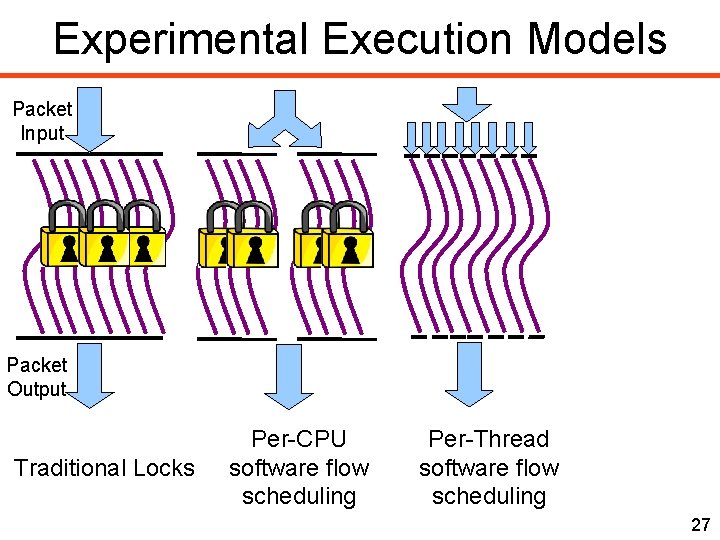 Experimental Execution Models

Packet Input

Packet Output

Traditional Locks

Per-CPU software flow scheduling

Per-Thread software flow scheduling

27